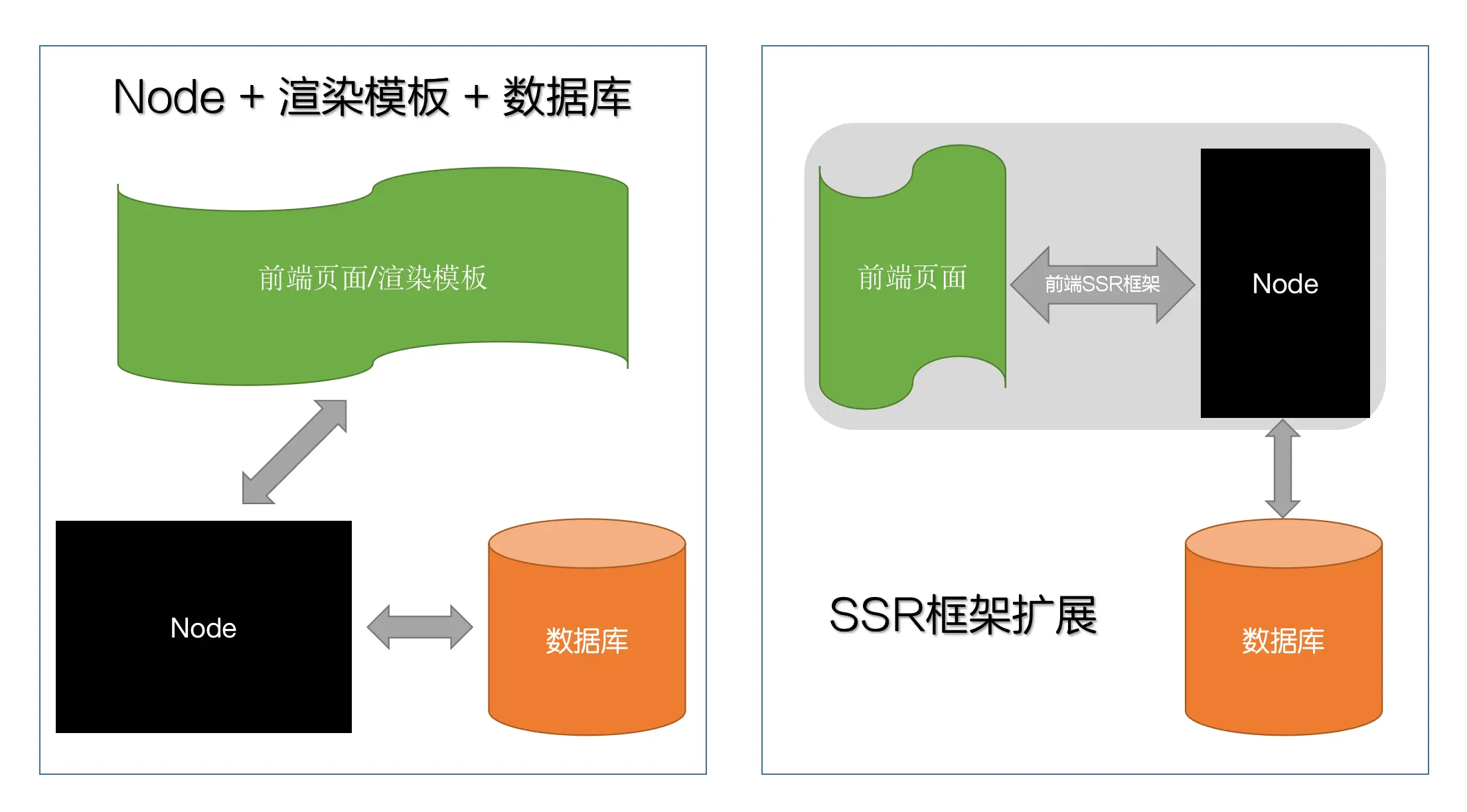 Node + 渲染模板 + 数据库

前端页面/渲染模板

Node

数据库

前端页面

前端SSR框架

Node

SSR框架扩展

数据库